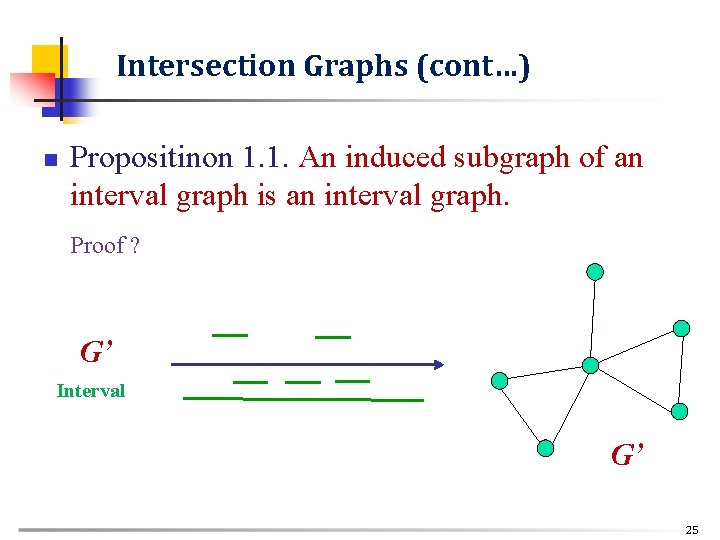 Intersection Graphs (cont…)

Propositinon 1.1. An induced subgraph of an interval graph is an interval graph.

Proof ?

G'

Interval

G'

25